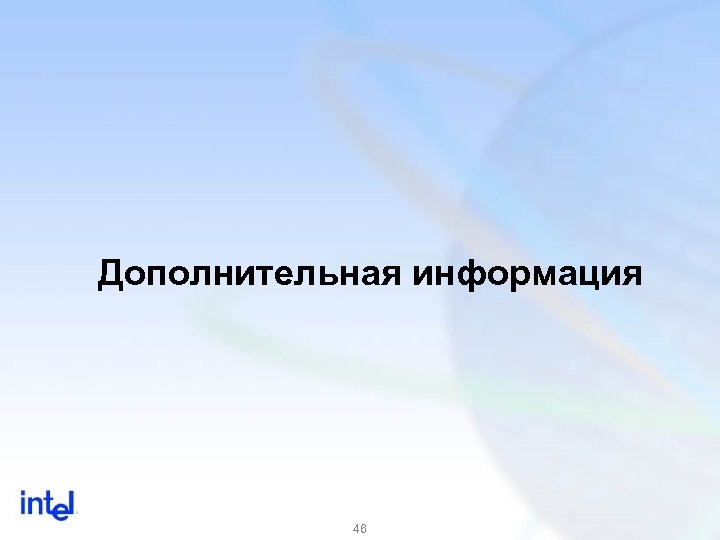 Дополнительная информация

intel

48